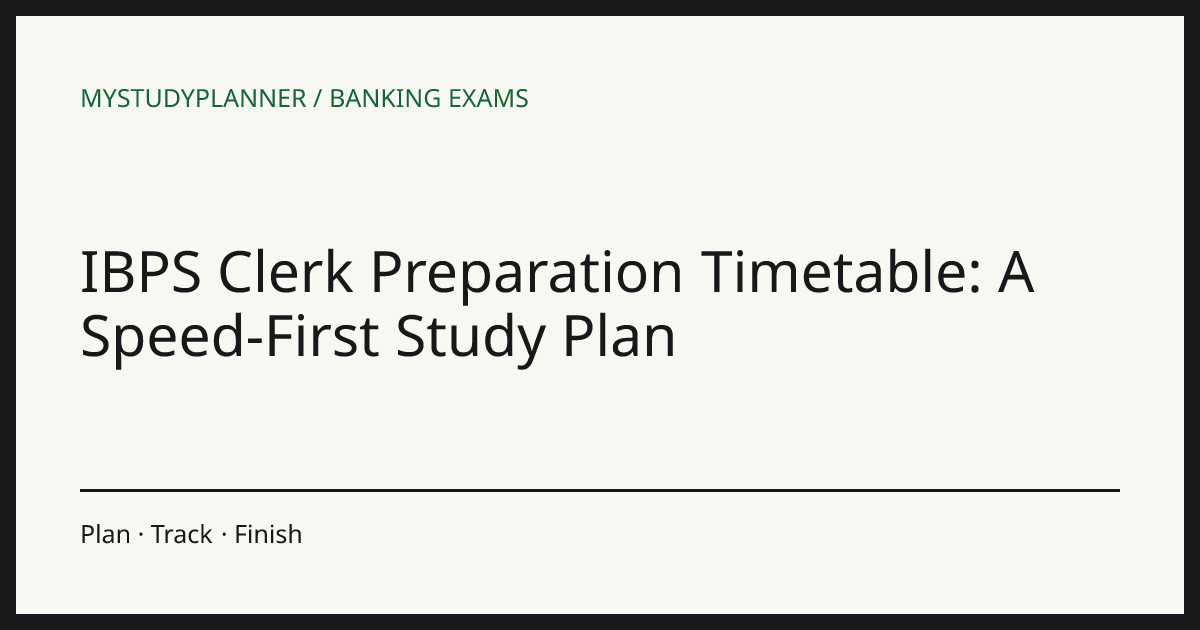 MYSTUDYPLANNER / BANKING EXAMS

IBPS Clerk Preparation Timetable: A Speed-First Study Plan

Plan · Track · Finish